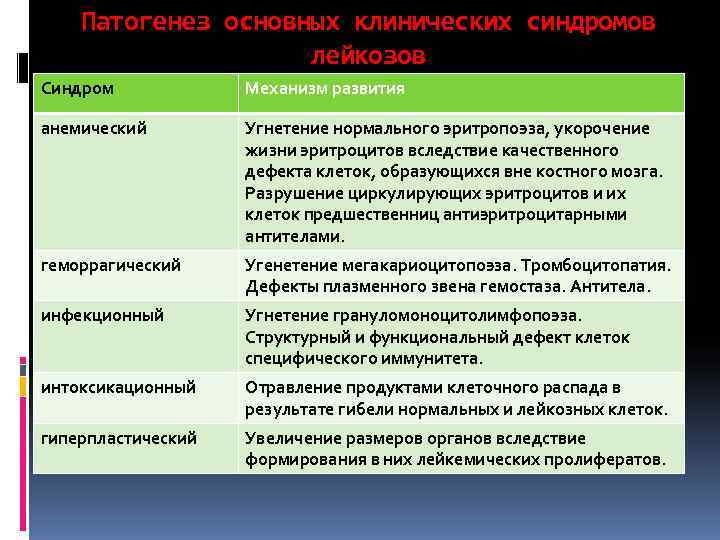 Патогенез основных клинических синдромов лейкозов

| Синдром | Механизм развития |
|---|---|
| анемический | Угнетение нормального эритропоэза, укорочение жизни эритроцитов вследствие качественного дефекта клеток, образующихся вне костного мозга. Разрушение циркулирующих эритроцитов и их клеток предшественниц антиэритроцитарными антителами. |
| геморрагический | Угенетение мегакариоцитопоэза. Тромбоцитопатия. Дефекты плазменного звена гемостаза. Антитела. |
| инфекционный | Угнетение грануломоноцитолимфопоэза. Структурный и функциональный дефект клеток специфического иммунитета. |
| интоксикационный | Отравление продуктами клеточного распада в результате гибели нормальных и лейкозных клеток. |
| гиперпластический | Увеличение размеров органов вследствие формирования в них лейкемических пролифератов. |